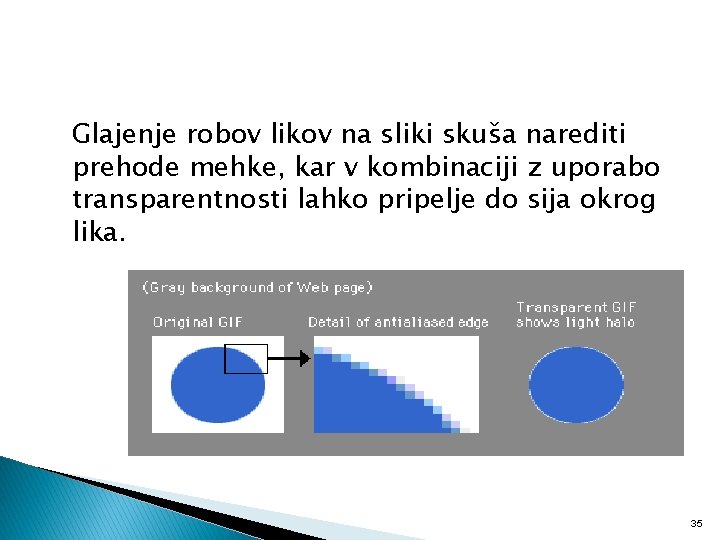 Glajenje robov likov na sliki skuša narediti prehode mehke, kar v kombinaciji z uporabo transparentnosti lahko pripelje do sija okrog lika.

(Gray background of Web page)

Original GIF

Detail of antialiased edge

Transparent GIF shows light halo

35